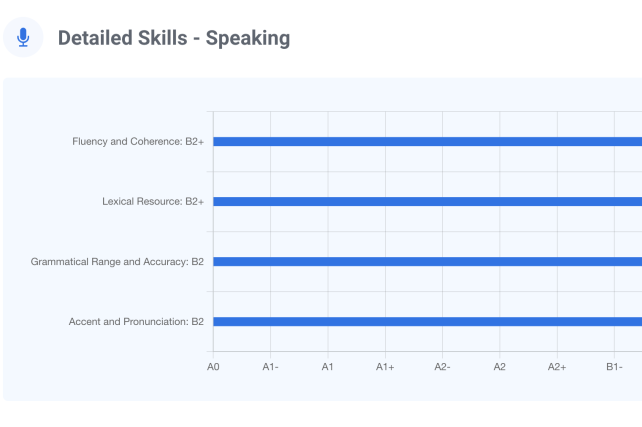 Detailed Skills - Speaking

Fluency and Coherence: B2+

Lexical Resource: B2+

Grammatical Range and Accuracy: B2

Accent and Pronunciation: B2

A0 A1- A1 A1+ A2- A2 A2+ B1-